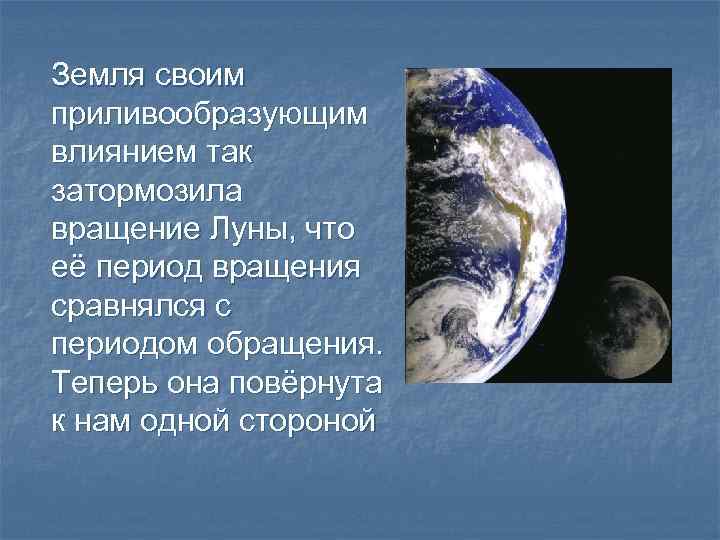 Земля своим приливообразующим влиянием так затормозила вращение Луны, что её период вращения сравнялся с периодом обращения. Теперь она повёрнута к нам одной стороной